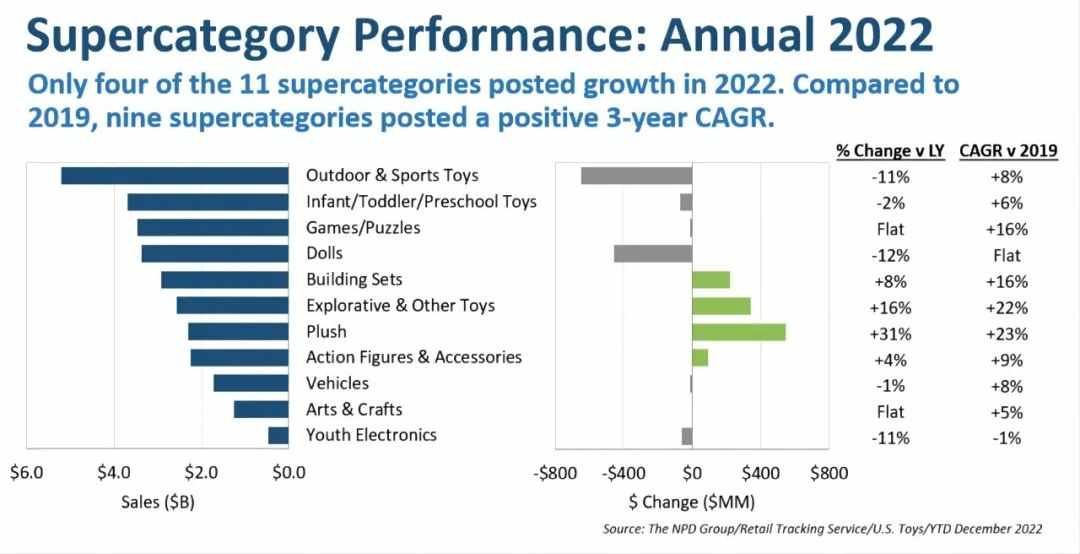 Supercategory Performance: Annual 2022

Only four of the 11 supercategories posted growth in 2022. Compared to 2019, nine supercategories posted a positive 3-year CAGR.

| | % Change v LY | CAGR v 2019 |
|---|---|---|
| Outdoor & Sports Toys | -11% | +8% |
| Infant/Toddler/Preschool Toys | -2% | +6% |
| Games/Puzzles | Flat | +16% |
| Dolls | -12% | Flat |
| Building Sets | +8% | +16% |
| Explorative & Other Toys | +16% | +22% |
| Plush | +31% | +23% |
| Action Figures & Accessories | +4% | +9% |
| Vehicles | -1% | +8% |
| Arts & Crafts | Flat | +5% |
| Youth Electronics | -11% | -1% |

$6.0 $4.0 $2.0 $0.0
Sales ($B)

-$800 -$400 $0 $400 $800
$ Change ($MM)

Source: The NPD Group/Retail Tracking Service/U.S. Toys/YTD December 2022